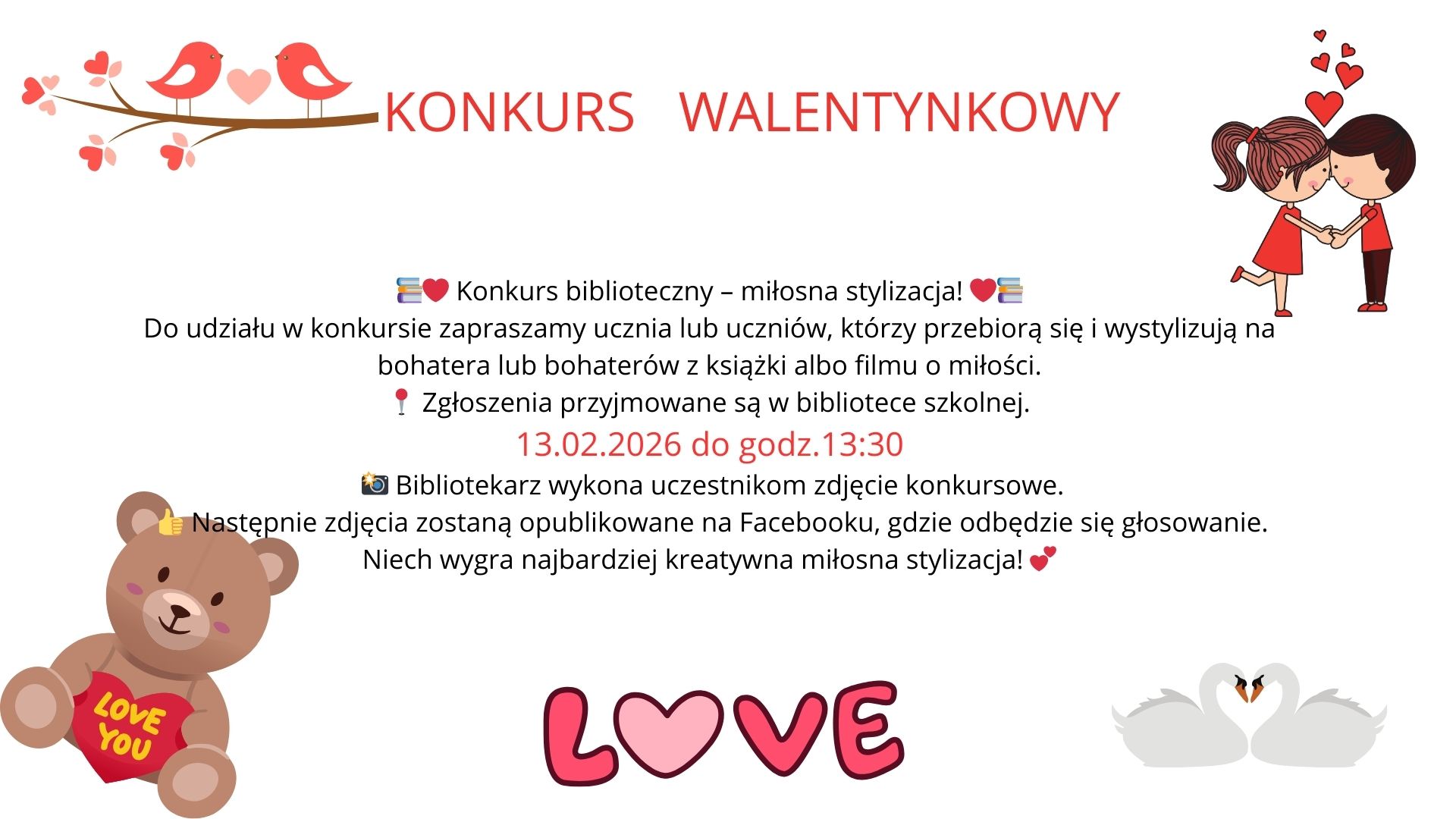 KONKURS WALENTYNKOWY

📚❤️ Konkurs biblioteczny – miłosna stylizacja! ❤️📚
Do udziału w konkursie zapraszamy ucznia lub uczniów, którzy przebiorą się i wystylizują na bohatera lub bohaterów z książki albo filmu o miłości.
📍 Zgłoszenia przyjmowane są w bibliotece szkolnej.
13.02.2026 do godz.13:30
📸 Bibliotekarz wykona uczestnikom zdjęcie konkursowe.
👍 Następnie zdjęcia zostaną opublikowane na Facebooku, gdzie odbędzie się głosowanie.
Niech wygra najbardziej kreatywna miłosna stylizacja! 💕

LOVE YOU

LOVE